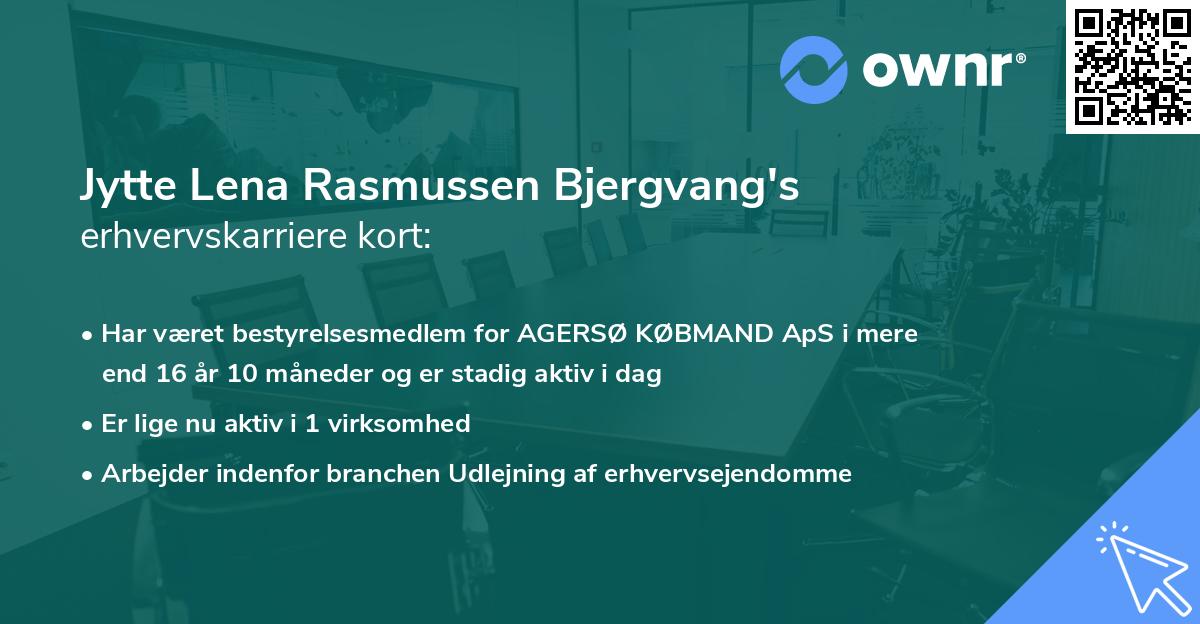 ownr®

Jytte Lena Rasmussen Bjergvang's
erhvervskarriere kort:

• Har været bestyrelsesmedlem for AGERSØ KØBMAND ApS i mere end 16 år 10 måneder og er stadig aktiv i dag

• Er lige nu aktiv i 1 virksomhed

• Arbejder indenfor branchen Udlejning af erhvervsejendomme